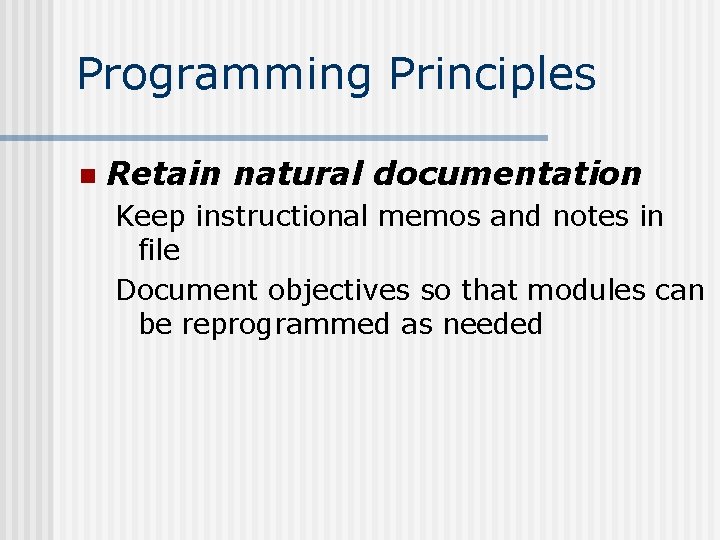 Programming Principles

Retain natural documentation

Keep instructional memos and notes in file

Document objectives so that modules can be reprogrammed as needed